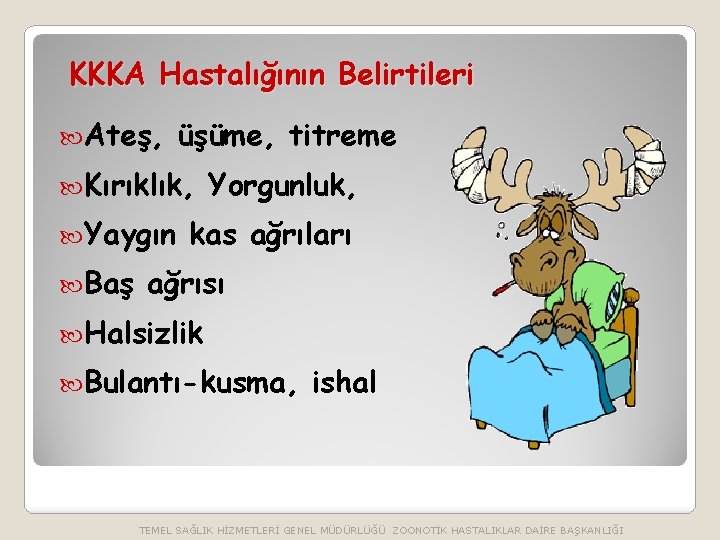 KKKA Hastalığının Belirtileri

Ateş, üşüme, titreme

Kırıklık, Yorgunluk,

Yaygın kas ağrıları

Baş ağrısı

Halsizlik

Bulantı-kusma, ishal

TEMEL SAĞLIK HİZMETLERİ GENEL MÜDÜRLÜĞÜ ZOONOTİK HASTALIKLAR DAİRE BAŞKANLIĞI